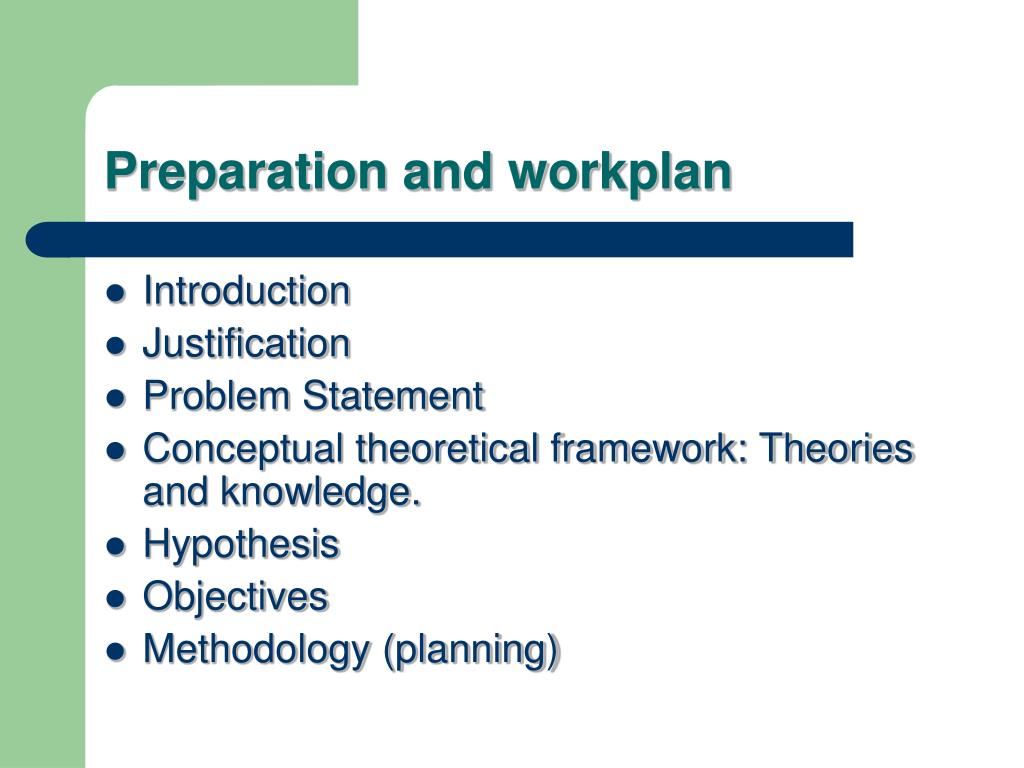 Preparation and workplan

- Introduction
- Justification
- Problem Statement
- Conceptual theoretical framework: Theories and knowledge.
- Hypothesis
- Objectives
- Methodology (planning)